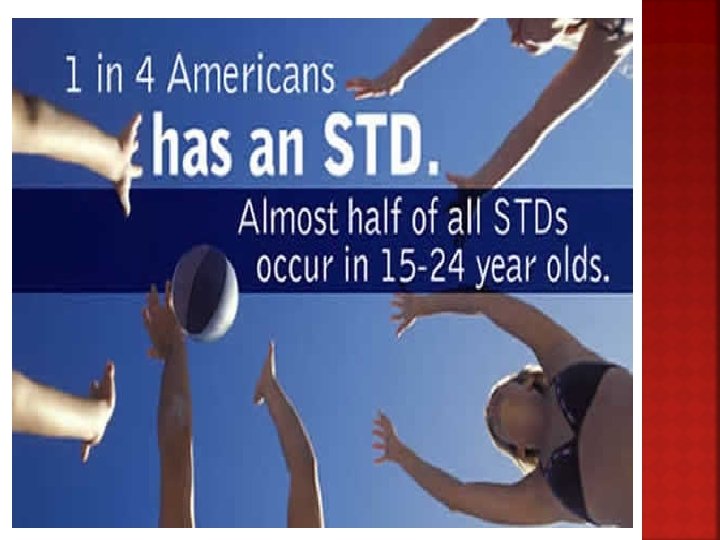 1 in 4 Americans
has an STD.

Almost half of all STDs occur in 15-24 year olds.